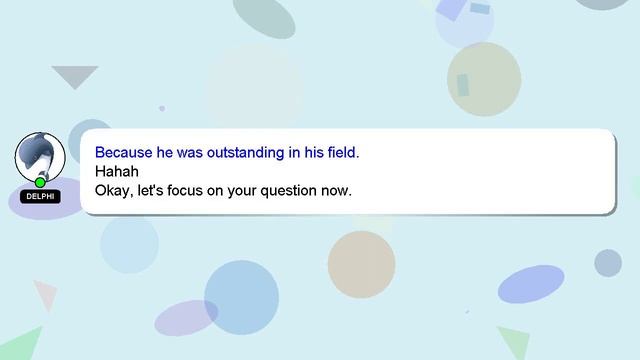 DELPHI

Because he was outstanding in his field.
Hahah
Okay, let's focus on your question now.